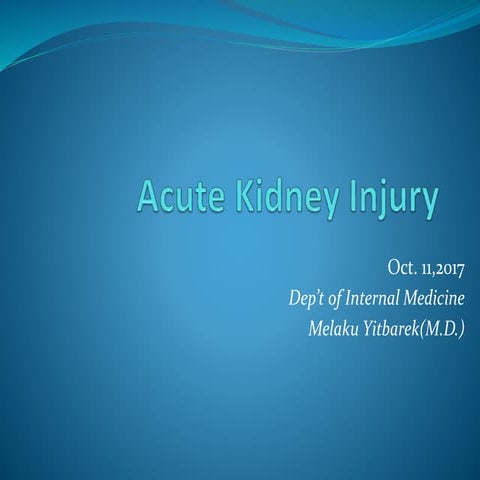 Acute Kidney Injury

Oct. 11,2017
Dep't of Internal Medicine
Melaku Yitbarek(M.D.)